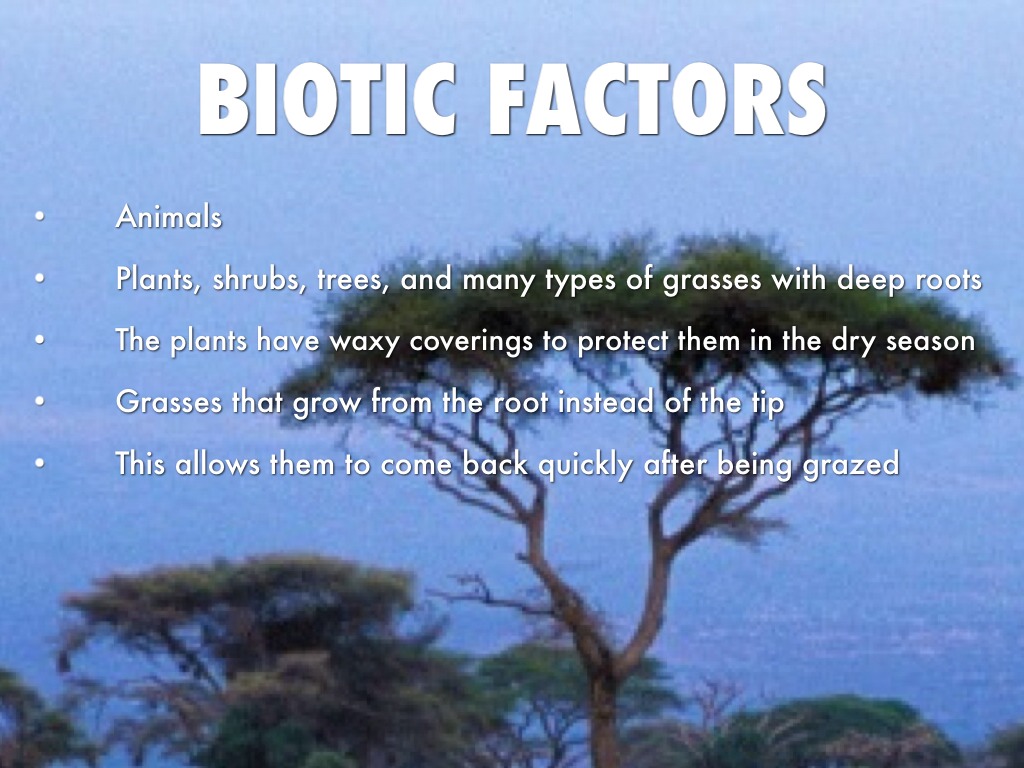 BIOTIC FACTORS

• Animals
• Plants, shrubs, trees, and many types of grasses with deep roots
• The plants have waxy coverings to protect them in the dry season
• Grasses that grow from the root instead of the tip
• This allows them to come back quickly after being grazed